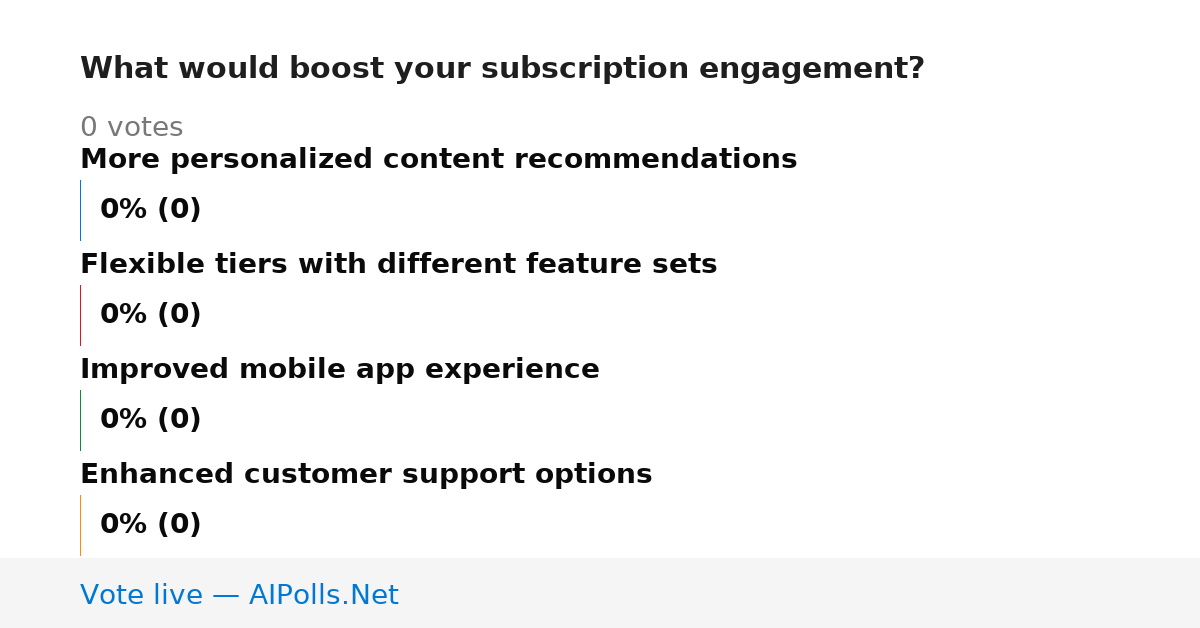 What would boost your subscription engagement?

0 votes

More personalized content recommendations

0% (0)

Flexible tiers with different feature sets

0% (0)

Improved mobile app experience

0% (0)

Enhanced customer support options

0% (0)

Vote live — AIPolls.Net